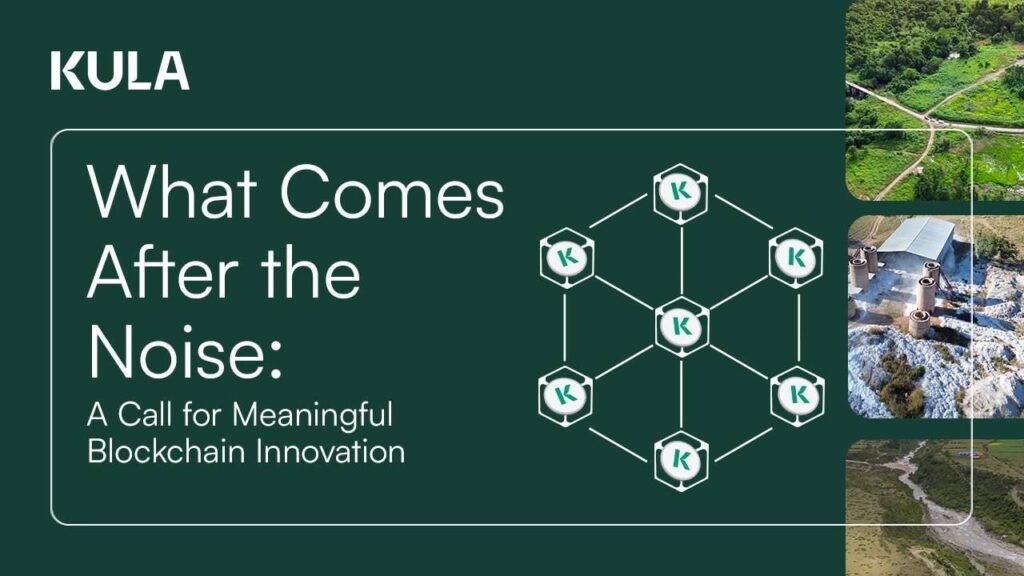 KULA

What Comes After the Noise:

A Call for Meaningful Blockchain Innovation

K K K K K K K